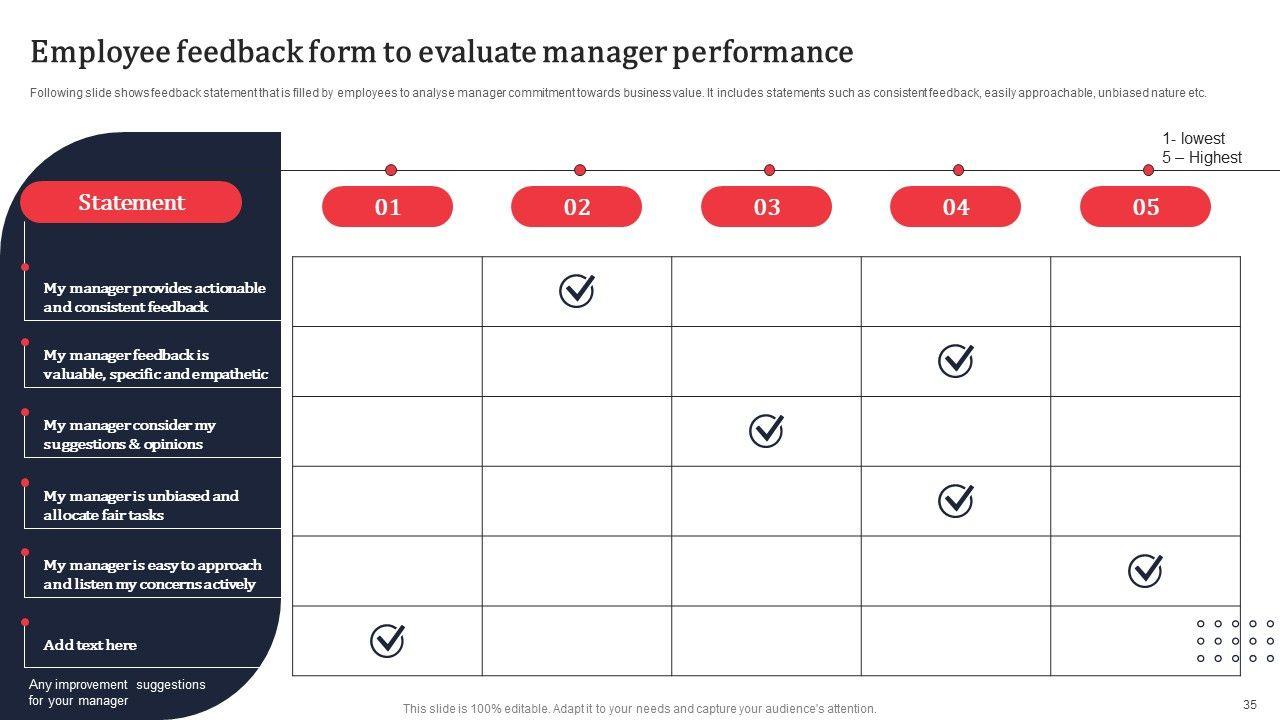 Employee feedback form to evaluate manager performance

Following slide shows feedback statement that is filled by employees to analyse manager commitment towards business value. It includes statements such as consistent feedback, easily approachable, unbiased nature etc.

1- lowest
5 – Highest

| Statement | 01 | 02 | 03 | 04 | 05 |
|---|---|---|---|---|---|
| My manager provides actionable and consistent feedback | | ✓ | | | |
| My manager feedback is valuable, specific and empathetic | | | | ✓ | |
| My manager consider my suggestions & opinions | | | ✓ | | |
| My manager is unbiased and allocate fair tasks | | | | ✓ | |
| My manager is easy to approach and listen my concerns actively | | | | | ✓ |
| Add text here | ✓ | | | | |

Any improvement suggestions for your manager

This slide is 100% editable. Adapt it to your needs and capture your audience's attention.

35